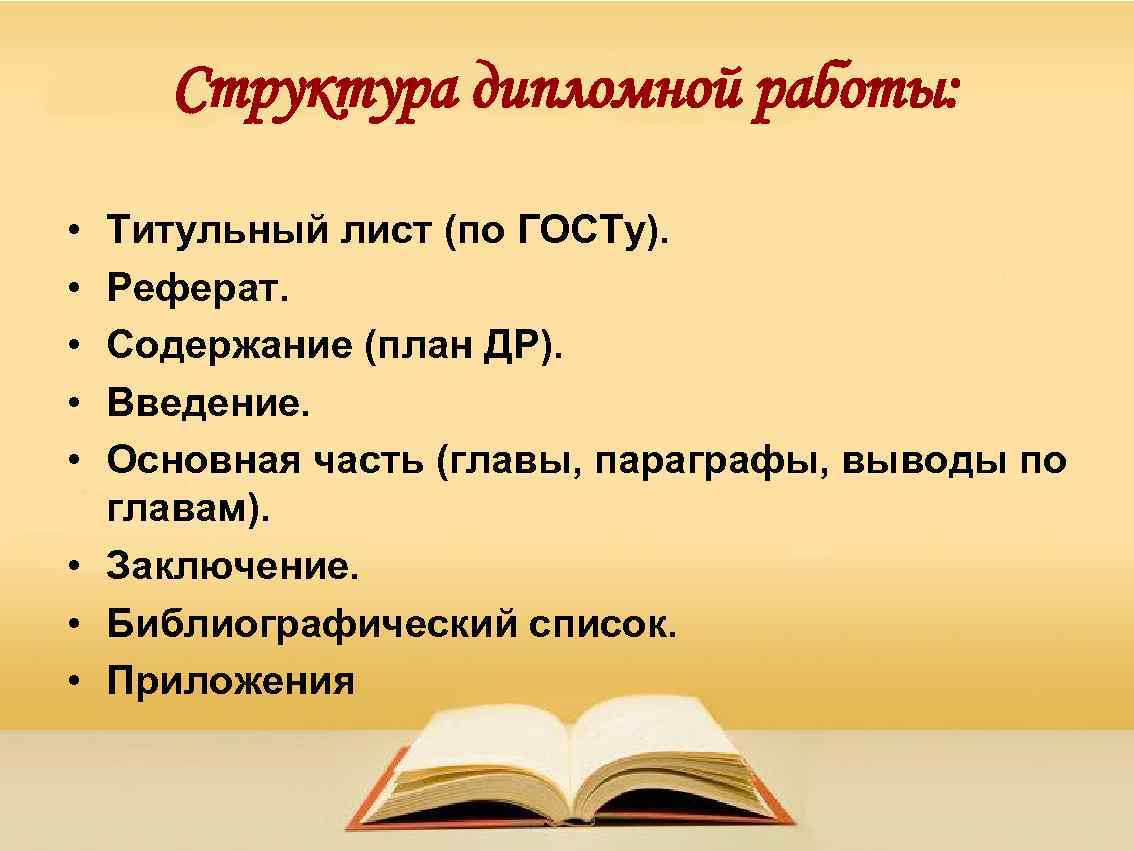 Структура дипломной работы:

• Титульный лист (по ГОСТу).
• Реферат.
• Содержание (план ДР).
• Введение.
• Основная часть (главы, параграфы, выводы по главам).
• Заключение.
• Библиографический список.
• Приложения